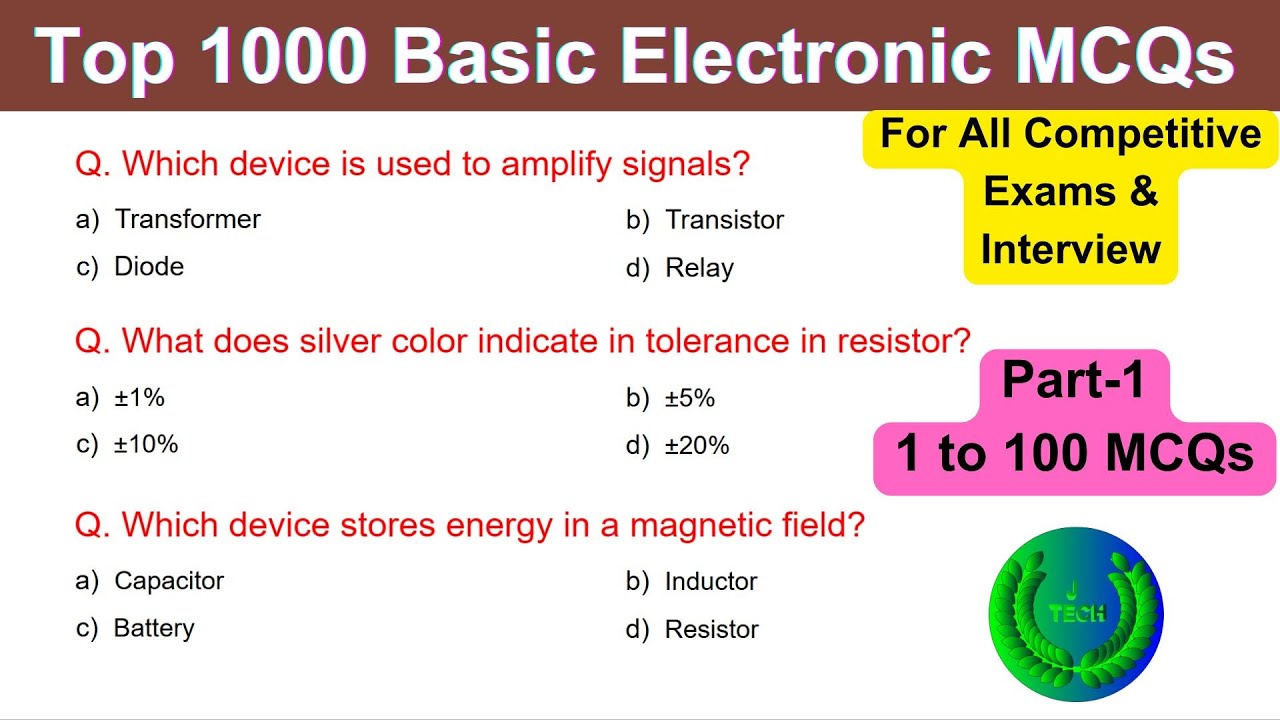 Top 1000 Basic Electronic MCQs

For All Competitive Exams & Interview

Q. Which device is used to amplify signals?

a) Transformer
b) Transistor
c) Diode
d) Relay

Q. What does silver color indicate in tolerance in resistor?

a) ±1%
b) ±5%
c) ±10%
d) ±20%

Part-1
1 to 100 MCQs

Q. Which device stores energy in a magnetic field?

a) Capacitor
b) Inductor
c) Battery
d) Resistor

J TECH